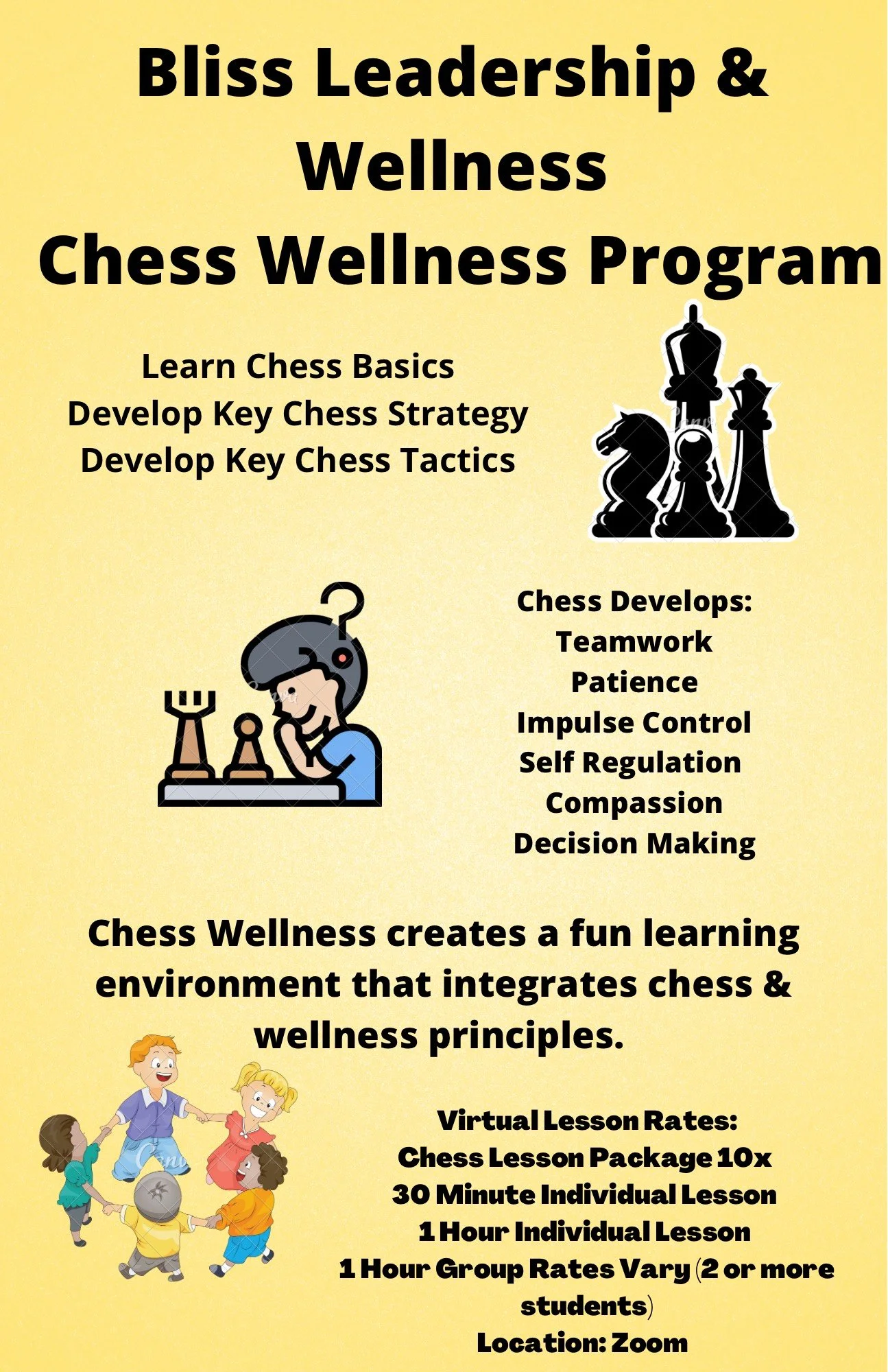 Bliss Leadership & Wellness
Chess Wellness Program

Learn Chess Basics
Develop Key Chess Strategy
Develop Key Chess Tactics

Chess Develops:
Teamwork
Patience
Impulse Control
Self Regulation
Compassion
Decision Making

Chess Wellness creates a fun learning environment that integrates chess & wellness principles.

Virtual Lesson Rates:
Chess Lesson Package 10x
30 Minute Individual Lesson
1 Hour Individual Lesson
1 Hour Group Rates Vary (2 or more students)
Location: Zoom